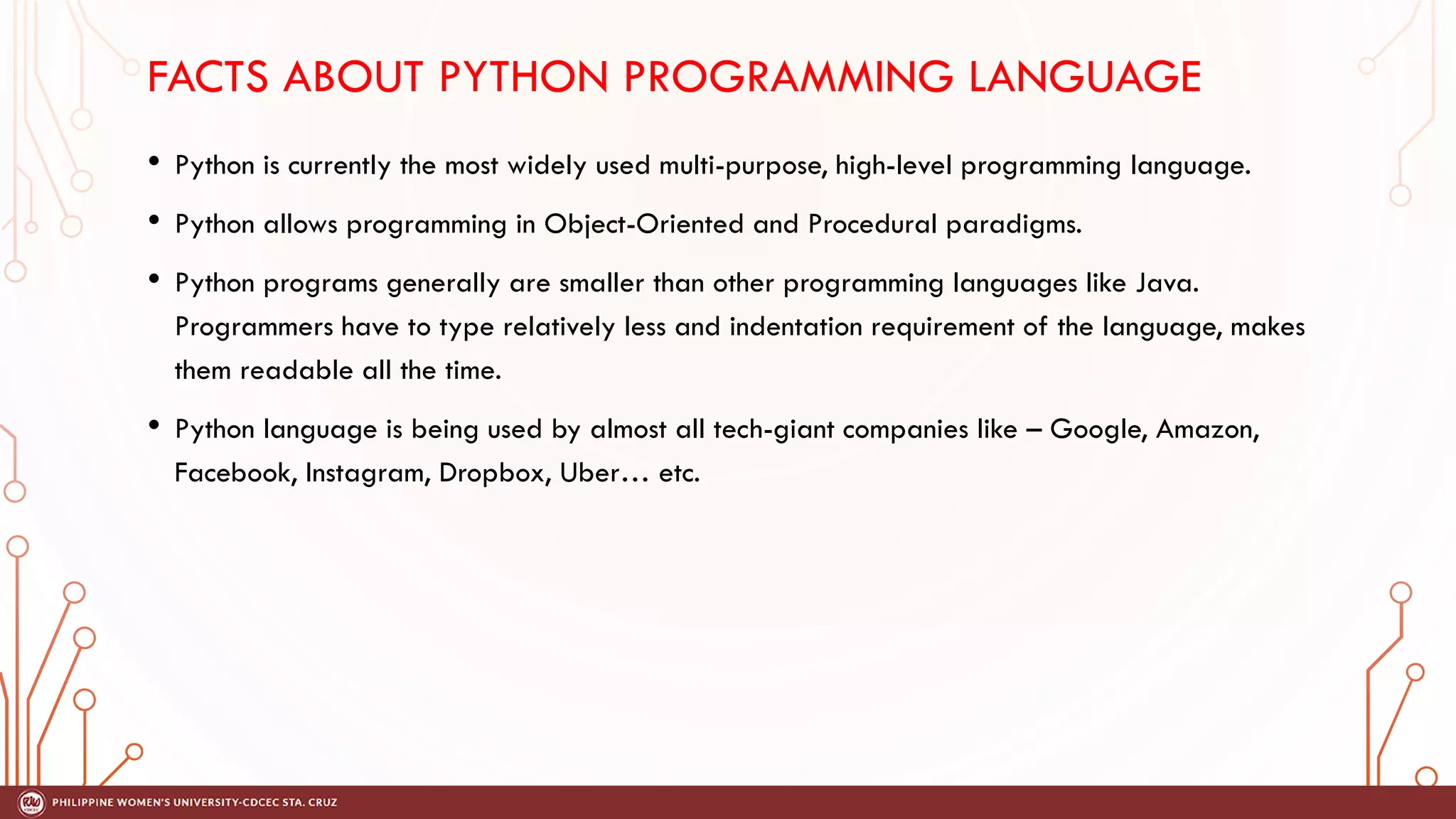 FACTS ABOUT PYTHON PROGRAMMING LANGUAGE

• Python is currently the most widely used multi-purpose, high-level programming language.

• Python allows programming in Object-Oriented and Procedural paradigms.

• Python programs generally are smaller than other programming languages like Java. Programmers have to type relatively less and indentation requirement of the language, makes them readable all the time.

• Python language is being used by almost all tech-giant companies like – Google, Amazon, Facebook, Instagram, Dropbox, Uber… etc.

PHILIPPINE WOMEN'S UNIVERSITY-CDCEC STA. CRUZ